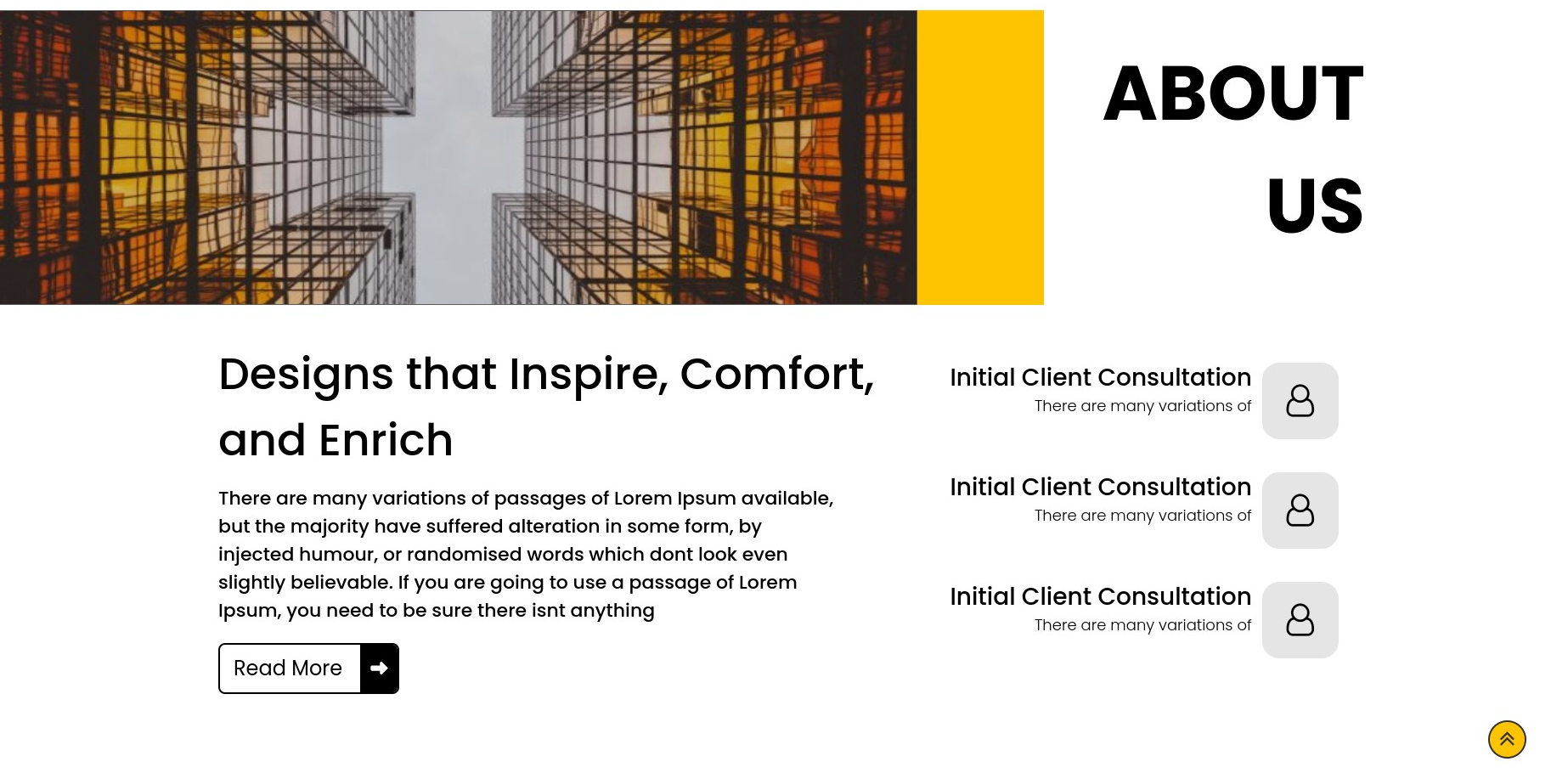 ABOUT US

Designs that Inspire, Comfort, and Enrich

There are many variations of passages of Lorem Ipsum available, but the majority have suffered alteration in some form, by injected humour, or randomised words which dont look even slightly believable. If you are going to use a passage of Lorem Ipsum, you need to be sure there isnt anything

Read More

Initial Client Consultation
There are many variations of

Initial Client Consultation
There are many variations of

Initial Client Consultation
There are many variations of